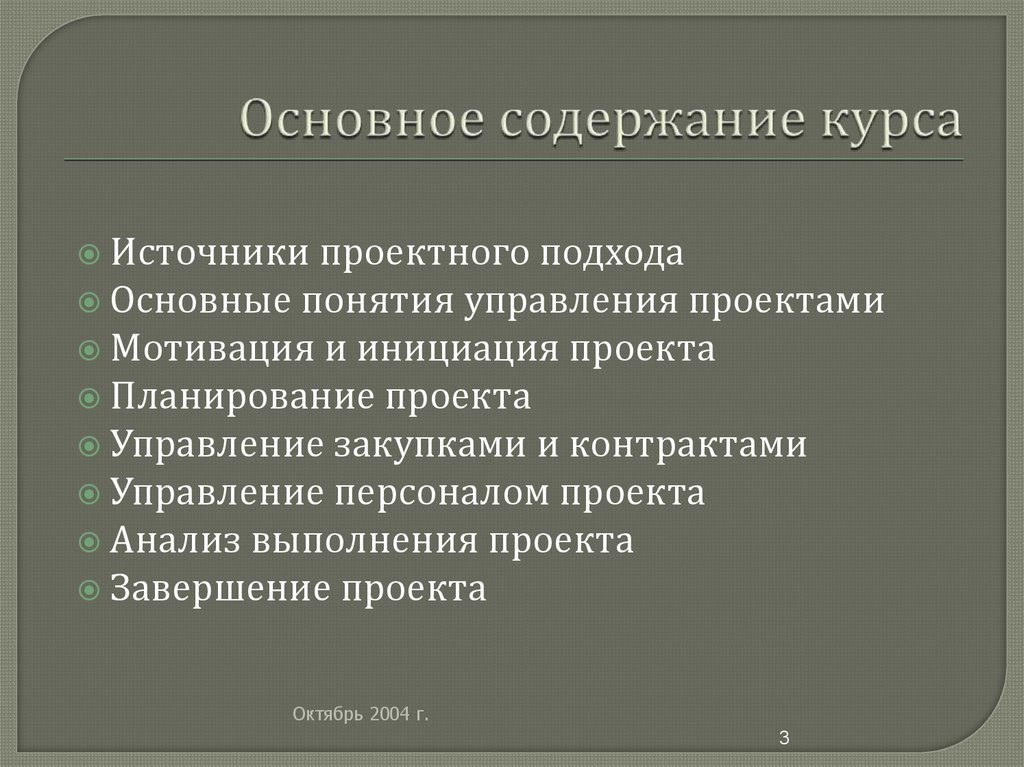 Основное содержание курса

Источники проектного подхода
Основные понятия управления проектами
Мотивация и инициация проекта
Планирование проекта
Управление закупками и контрактами
Управление персоналом проекта
Анализ выполнения проекта
Завершение проекта

Октябрь 2004 г.

3